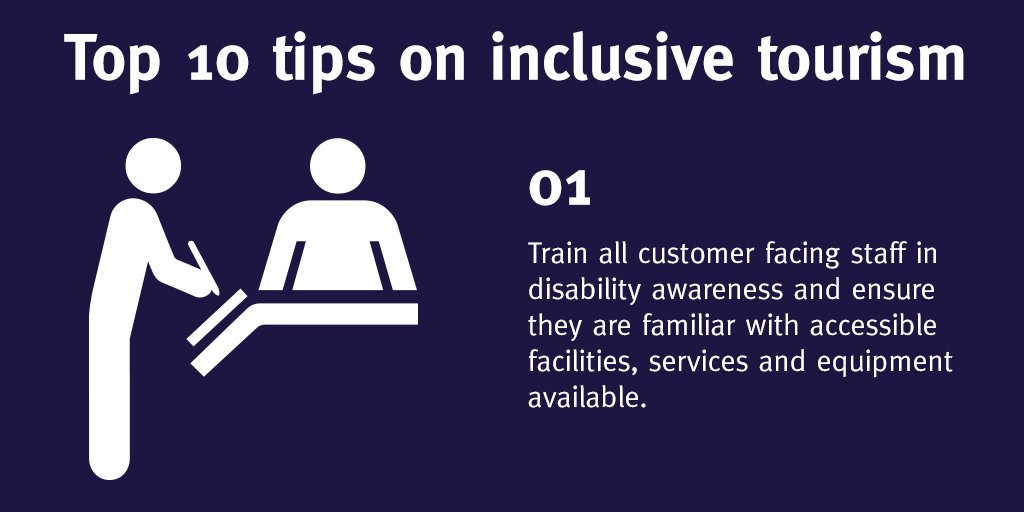 Top 10 tips on inclusive tourism

01

Train all customer facing staff in disability awareness and ensure they are familiar with accessible facilities, services and equipment available.